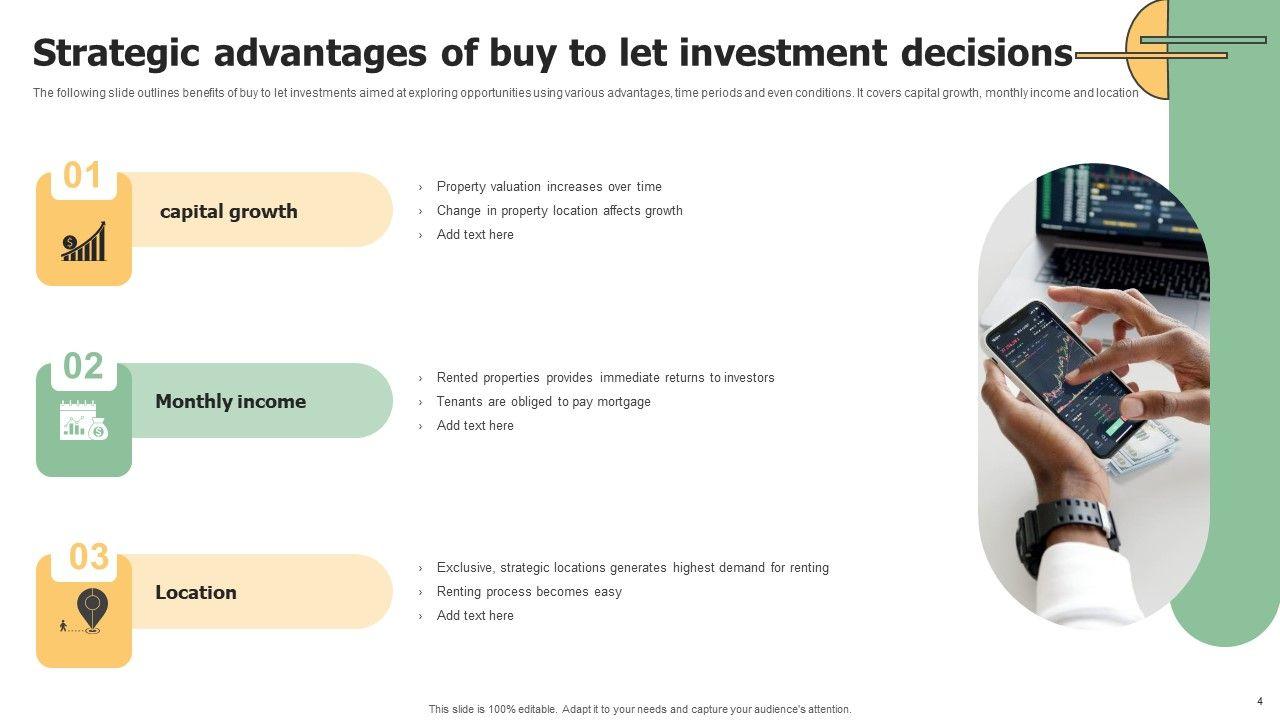 Strategic advantages of buy to let investment decisions

The following slide outlines benefits of buy to let investments aimed at exploring opportunities using various advantages, time periods and even conditions. It covers capital growth, monthly income and location

01

capital growth

› Property valuation increases over time
› Change in property location affects growth
› Add text here

02

Monthly income

› Rented properties provides immediate returns to investors
› Tenants are obliged to pay mortgage
› Add text here

03

Location

› Exclusive, strategic locations generates highest demand for renting
› Renting process becomes easy
› Add text here

This slide is 100% editable. Adapt it to your needs and capture your audience's attention.

4